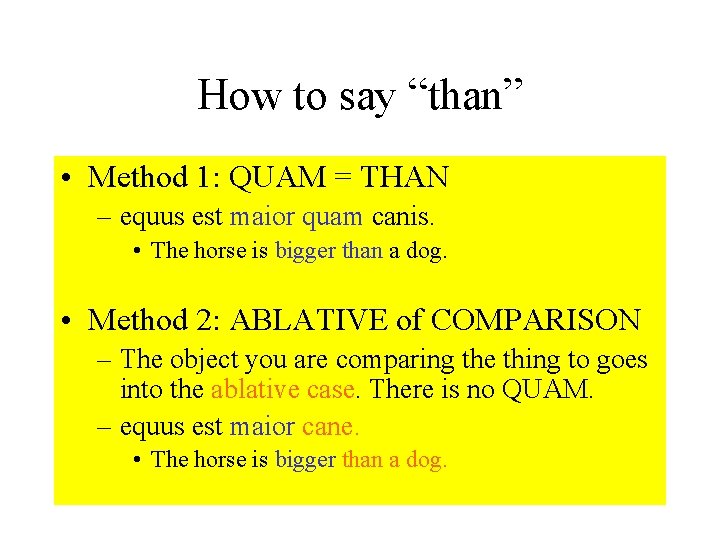 How to say “than”

• Method 1: QUAM = THAN
– equus est maior quam canis.
• The horse is bigger than a dog.

• Method 2: ABLATIVE of COMPARISON
– The object you are comparing the thing to goes into the ablative case. There is no QUAM.
– equus est maior cane.
• The horse is bigger than a dog.